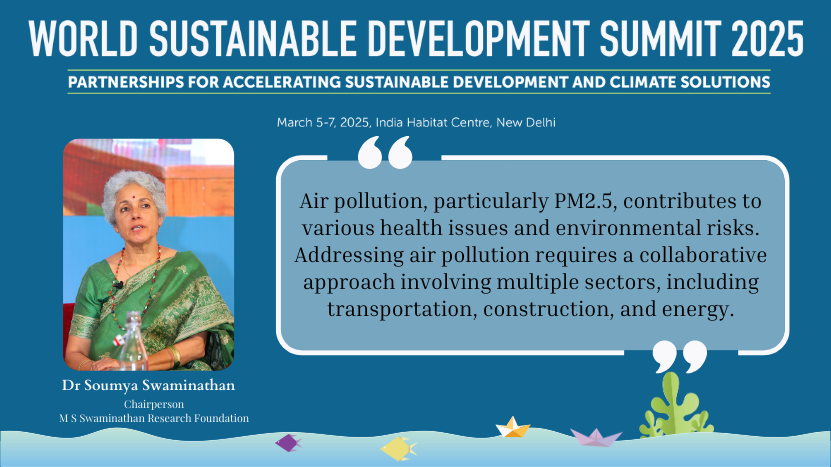 WORLD SUSTAINABLE DEVELOPMENT SUMMIT 2025

PARTNERSHIPS FOR ACCELERATING SUSTAINABLE DEVELOPMENT AND CLIMATE SOLUTIONS

March 5-7, 2025, India Habitat Centre, New Delhi

Air pollution, particularly PM2.5, contributes to various health issues and environmental risks. Addressing air pollution requires a collaborative approach involving multiple sectors, including transportation, construction, and energy.

Dr Soumya Swaminathan
Chairperson
M S Swaminathan Research Foundation